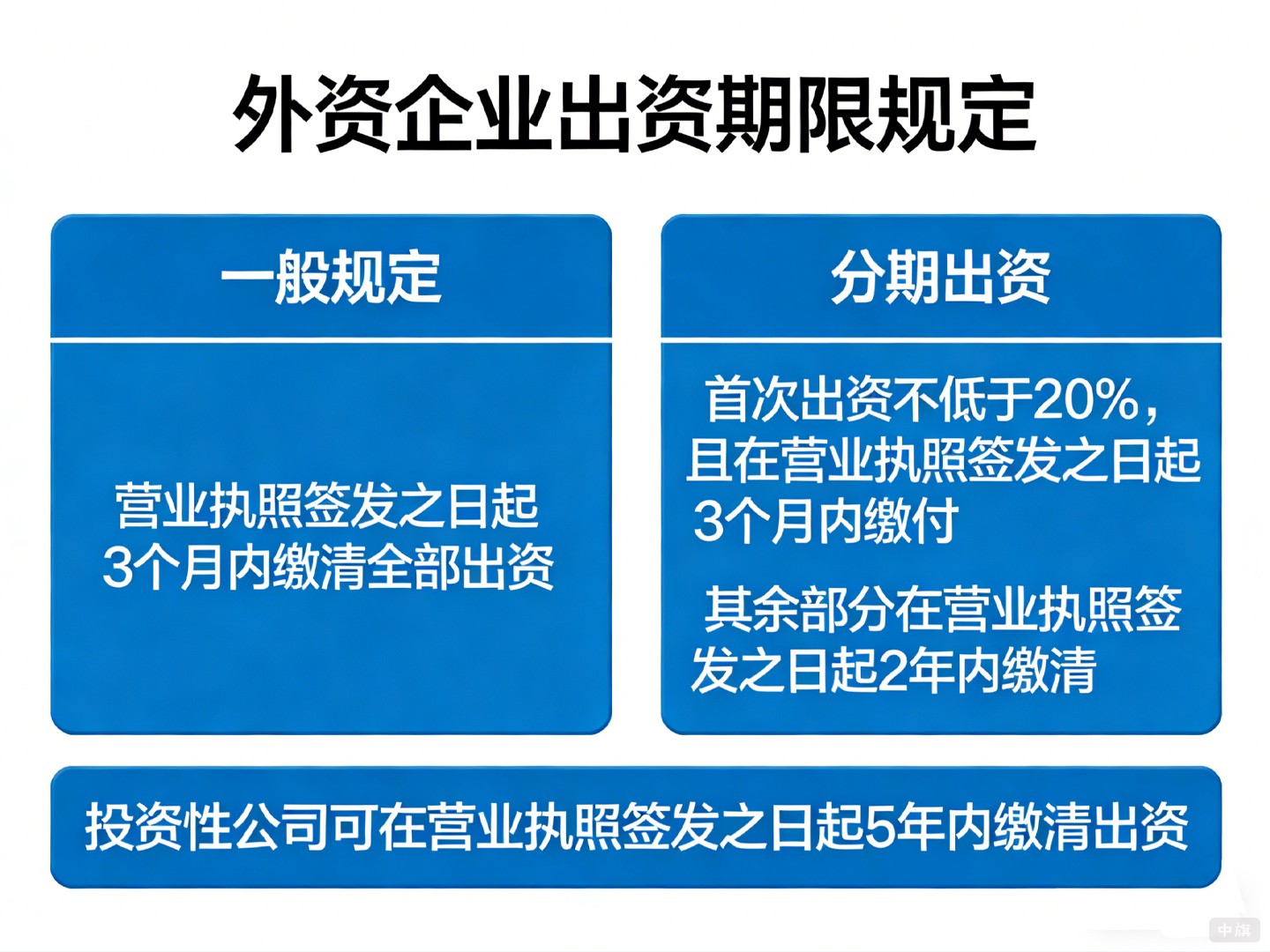 外资企业出资期限规定

一般规定

营业执照签发之日起3个月内缴清全部出资

分期出资

首次出资不低于20%，且在营业执照签发之日起3个月内缴付

其余部分在营业执照签发之日起2年内缴清

投资性公司可在营业执照签发之日起5年内缴清出资

中旗